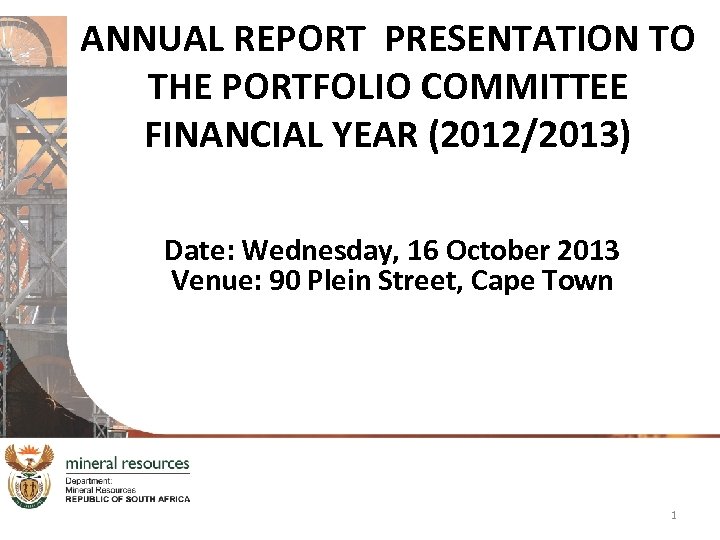 ANNUAL REPORT PRESENTATION TO THE PORTFOLIO COMMITTEE FINANCIAL YEAR (2012/2013)

Date: Wednesday, 16 October 2013
Venue: 90 Plein Street, Cape Town

mineral resources
Department:
Mineral Resources
REPUBLIC OF SOUTH AFRICA

1